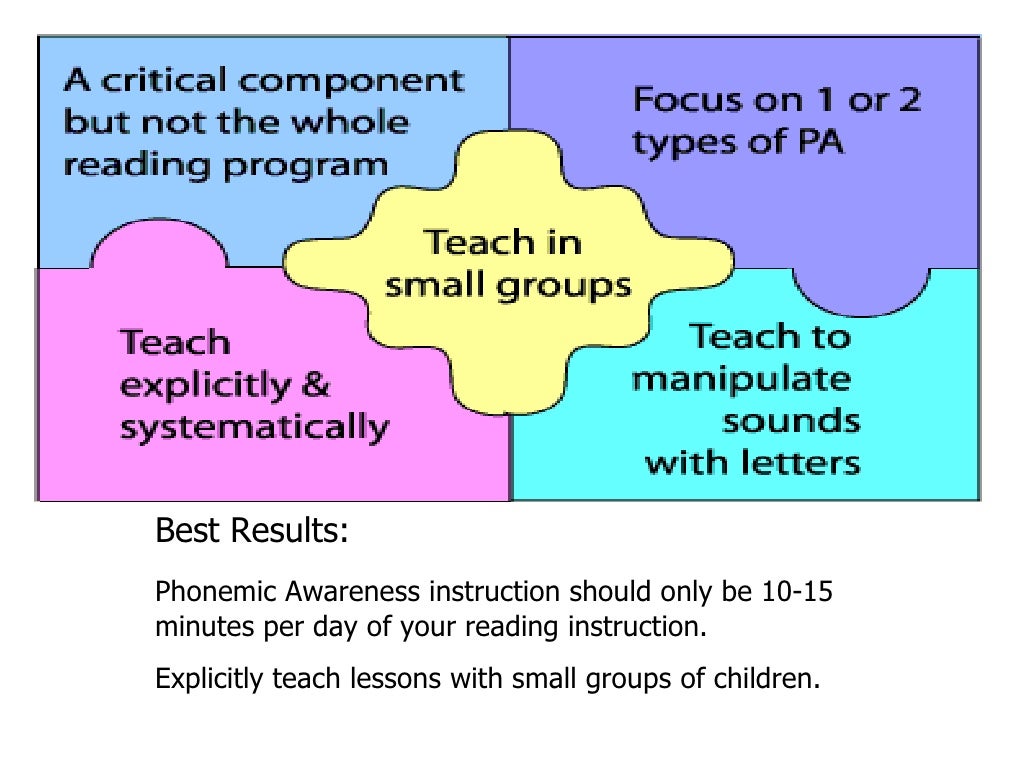 A critical component but not the whole reading program

Focus on 1 or 2 types of PA

Teach in small groups

Teach explicitly & systematically

Teach to manipulate sounds with letters

Best Results:

Phonemic Awareness instruction should only be 10-15 minutes per day of your reading instruction.

Explicitly teach lessons with small groups of children.